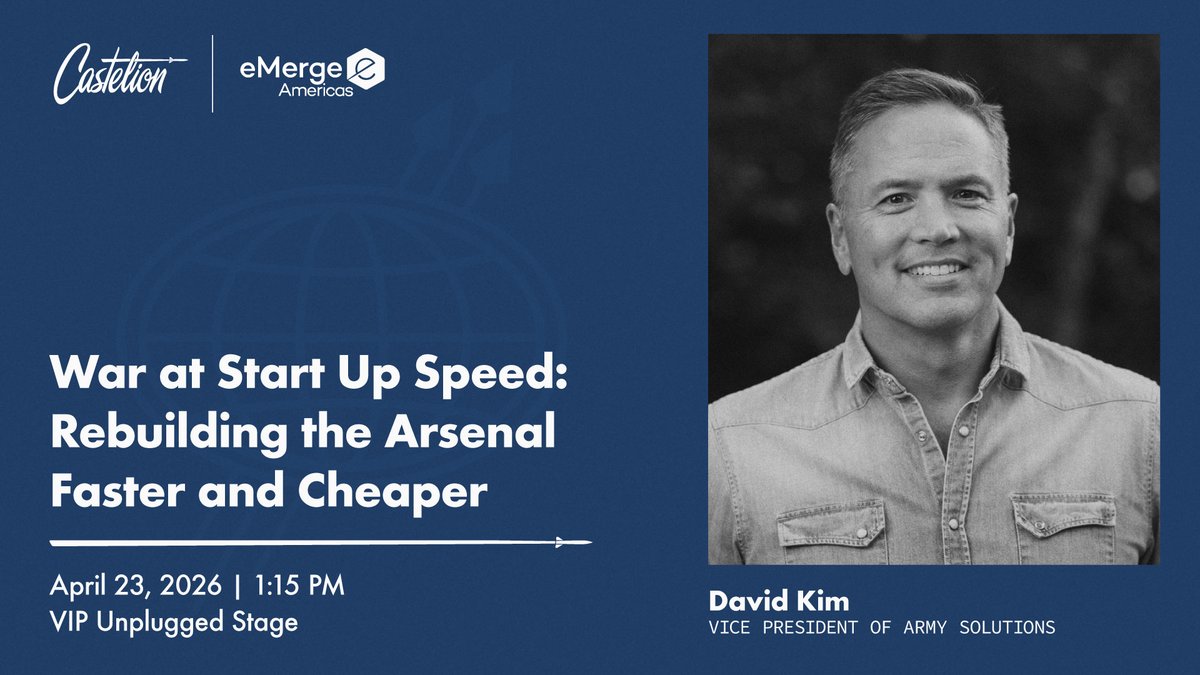 Castelion

eMerge Americas

War at Start Up Speed: Rebuilding the Arsenal Faster and Cheaper

April 23, 2026 | 1:15 PM
VIP Unplugged Stage

David Kim
VICE PRESIDENT OF ARMY SOLUTIONS